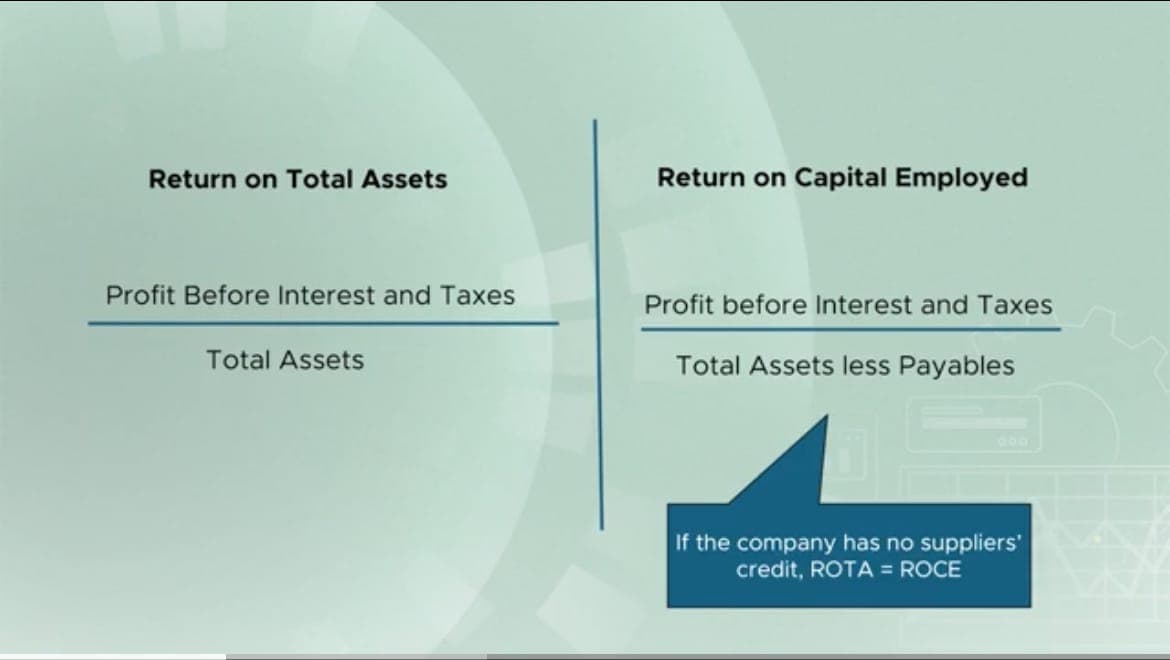 Return on Total Assets

$\frac{\text{Profit Before Interest and Taxes}}{\text{Total Assets}}$

Return on Capital Employed

$\frac{\text{Profit before Interest and Taxes}}{\text{Total Assets less Payables}}$

If the company has no suppliers' credit, ROTA = ROCE